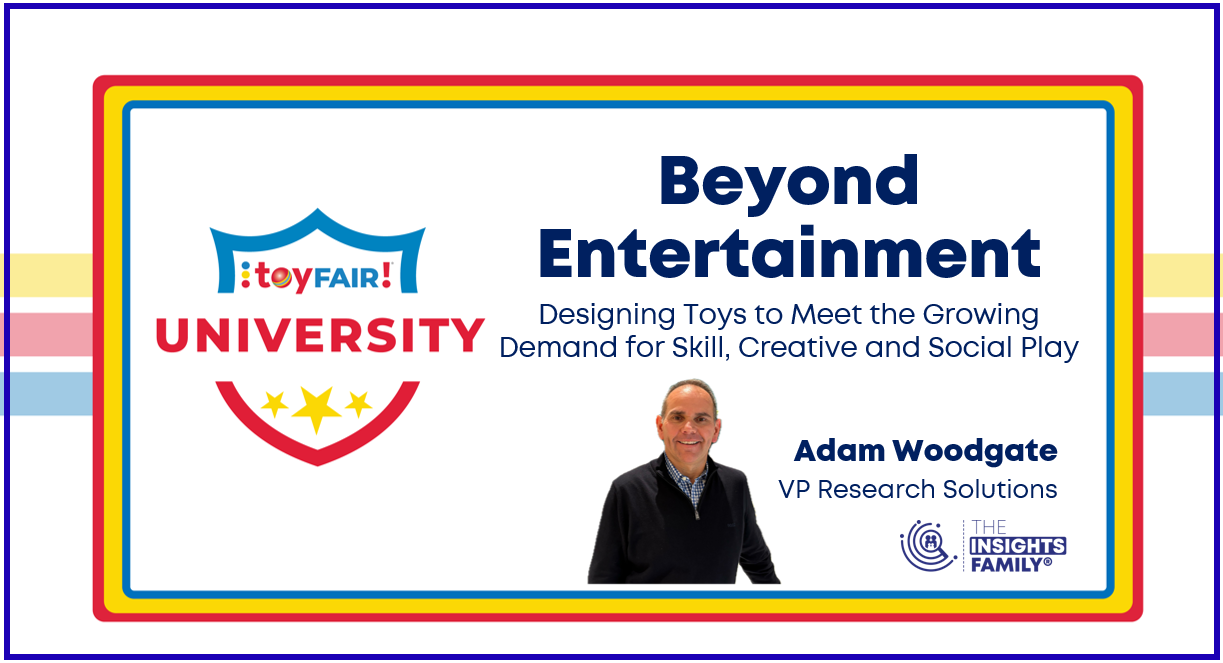 toyFAIR!
UNIVERSITY

Beyond Entertainment

Designing Toys to Meet the Growing Demand for Skill, Creative and Social Play

Adam Woodgate
VP Research Solutions

THE INSIGHTS FAMILY®